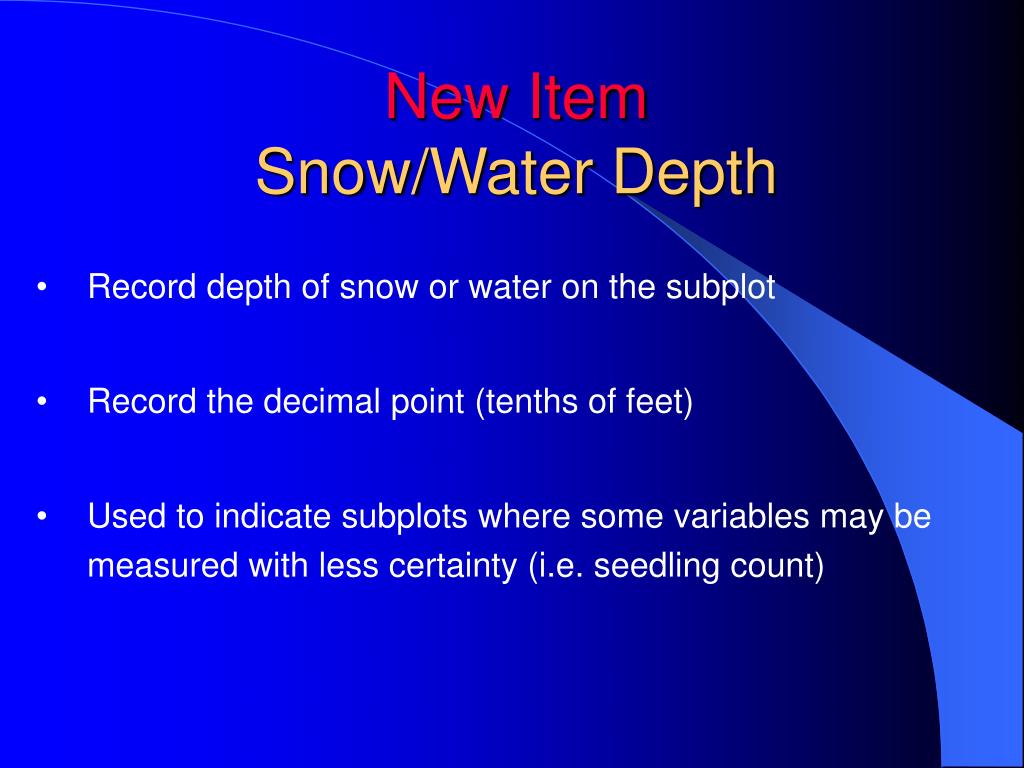 New Item
Snow/Water Depth

• Record depth of snow or water on the subplot

• Record the decimal point (tenths of feet)

• Used to indicate subplots where some variables may be measured with less certainty (i.e. seedling count)